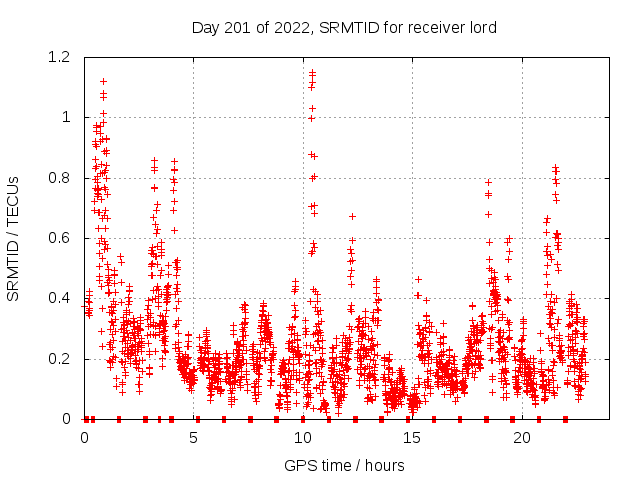 Day 201 of 2022, SRMTID for receiver lord

SRMTID / TECUs

1.2
1
0.8
0.6
0.4
0.2
0

0
5
10
15
20

GPS time / hours